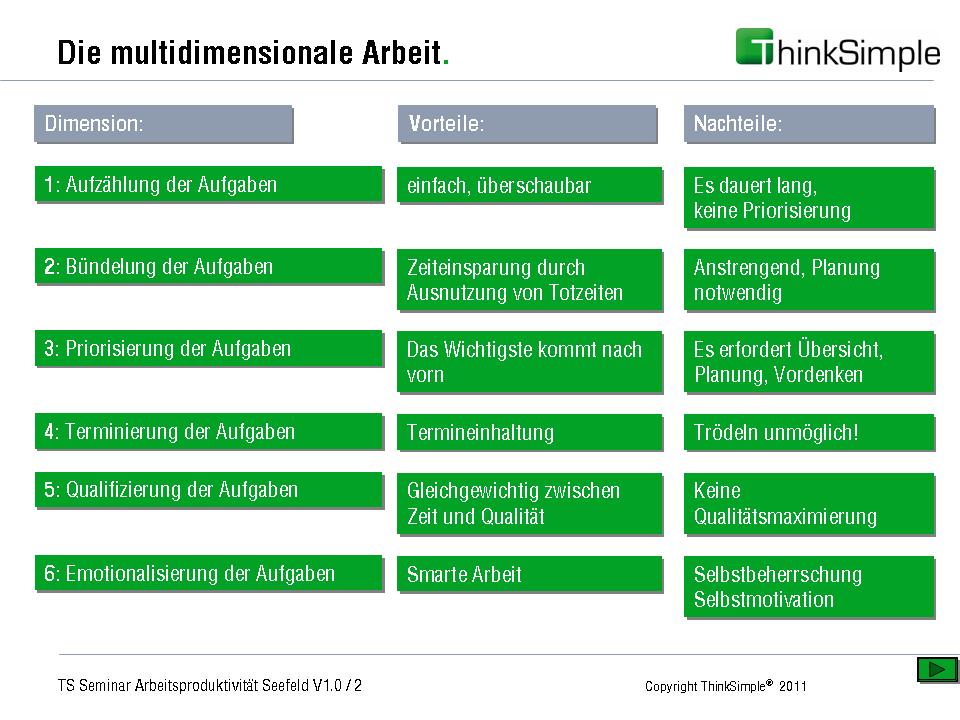 Die multidimensionale Arbeit.

ThinkSimple

| Dimension: | Vorteile: | Nachteile: |
|---|---|---|
| 1: Aufzählung der Aufgaben | einfach, überschaubar | Es dauert lang, keine Priorisierung |
| 2: Bündelung der Aufgaben | Zeiteinsparung durch Ausnutzung von Totzeiten | Anstrengend, Planung notwendig |
| 3: Priorisierung der Aufgaben | Das Wichtigste kommt nach vorn | Es erfordert Übersicht, Planung, Vordenken |
| 4: Terminierung der Aufgaben | Termineinhaltung | Trödeln unmöglich! |
| 5: Qualifizierung der Aufgaben | Gleichgewichtig zwischen Zeit und Qualität | Keine Qualitätsmaximierung |
| 6: Emotionalisierung der Aufgaben | Smarte Arbeit | Selbstbeherrschung Selbstmotivation |

TS Seminar Arbeitsproduktivität Seefeld V1.0 / 2

Copyright ThinkSimple® 2011